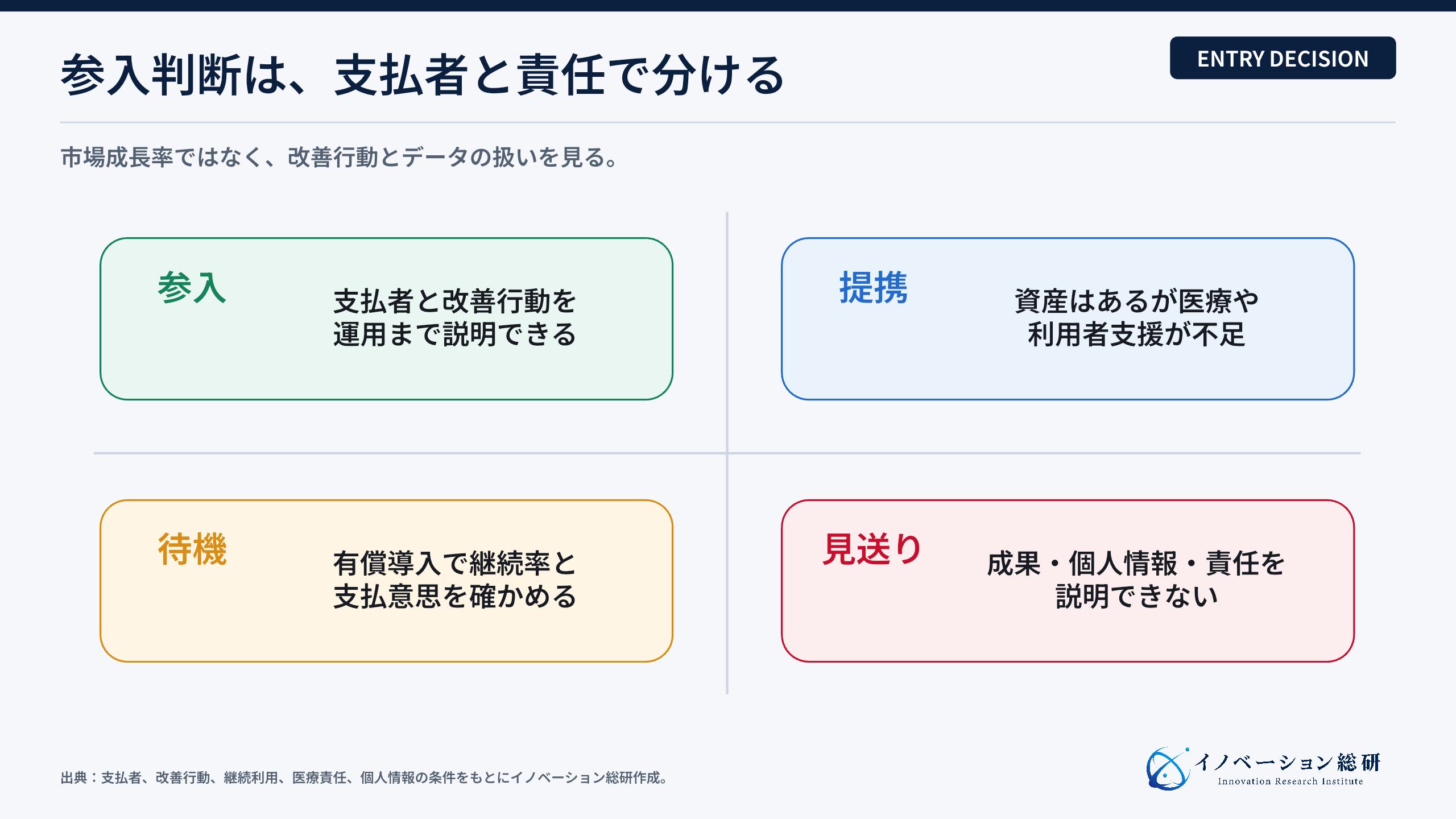 参入判断は、支払者と責任で分ける

ENTRY DECISION

市場成長率ではなく、改善行動とデータの扱いを見る。

参入

支払者と改善行動を運用まで説明できる

提携

資産はあるが医療や利用者支援が不足

待機

有償導入で継続率と支払意思を確かめる

見送り

成果・個人情報・責任を説明できない

出典：支払者、改善行動、継続利用、医療責任、個人情報の条件をもとにイノベーション総研作成。

イノベーション総研
Innovation Research Institute